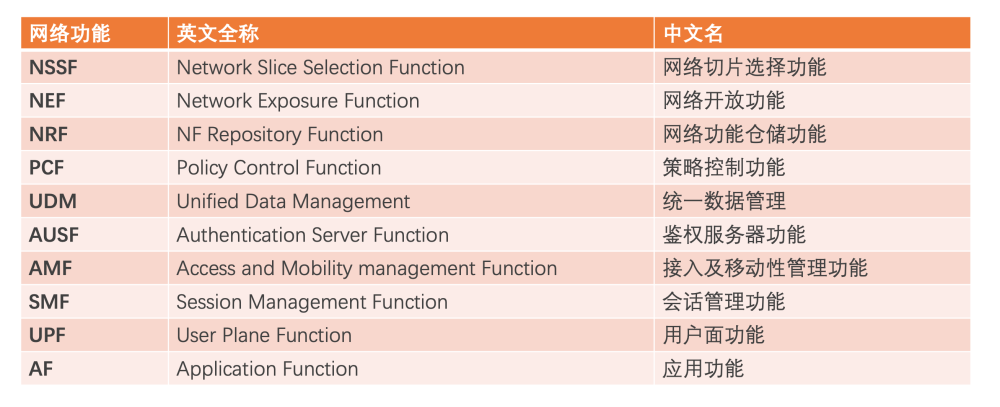 | 网络功能 | 英文全称 | 中文名 |
|---|---|---|
| NSSF | Network Slice Selection Function | 网络切片选择功能 |
| NEF | Network Exposure Function | 网络开放功能 |
| NRF | NF Repository Function | 网络功能仓储功能 |
| PCF | Policy Control Function | 策略控制功能 |
| UDM | Unified Data Management | 统一数据管理 |
| AUSF | Authentication Server Function | 鉴权服务器功能 |
| AMF | Access and Mobility management Function | 接入及移动性管理功能 |
| SMF | Session Management Function | 会话管理功能 |
| UPF | User Plane Function | 用户面功能 |
| AF | Application Function | 应用功能 |